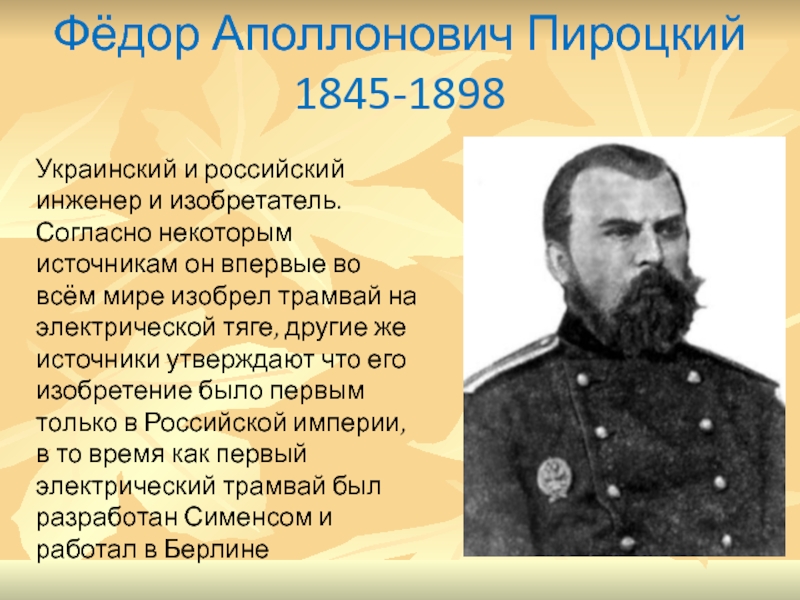 Фёдор Аполлонович Пироцкий
1845-1898

Украинский и российский инженер и изобретатель. Согласно некоторым источникам он впервые во всём мире изобрел трамвай на электрической тяге, другие же источники утверждают что его изобретение было первым только в Российской империи, в то время как первый электрический трамвай был разработан Сименсом и работал в Берлине